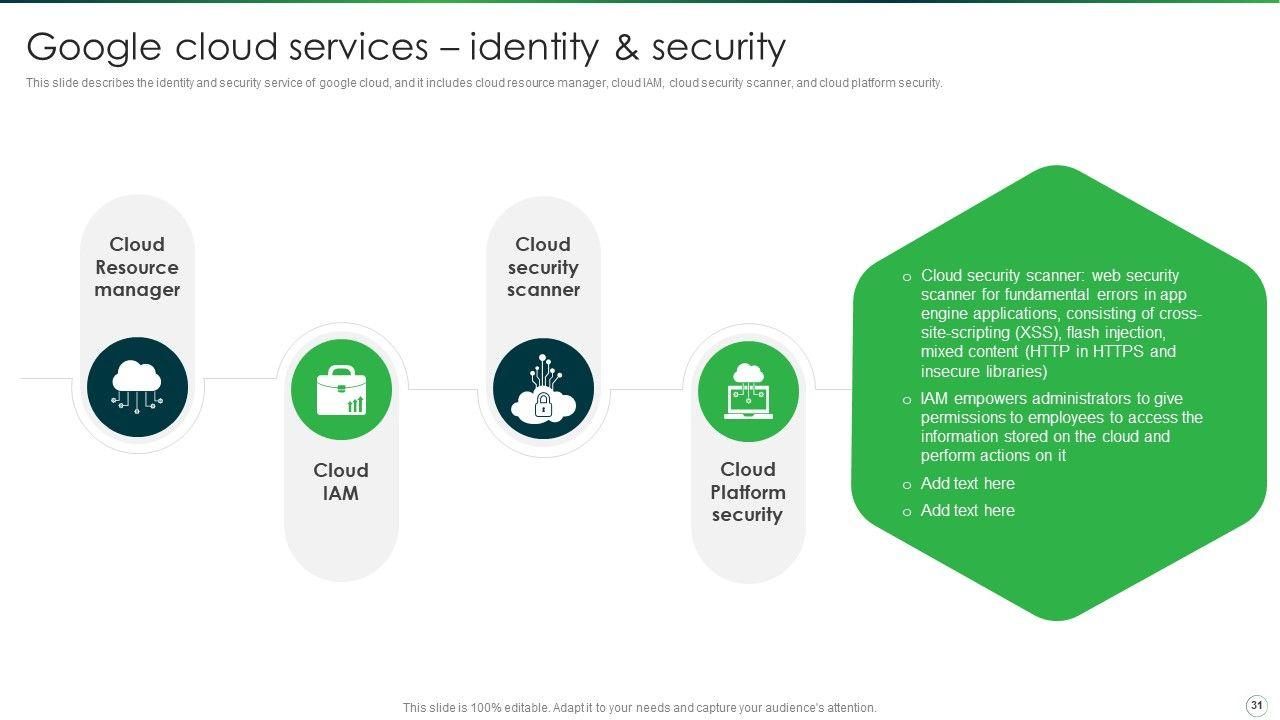 Google cloud services – identity & security

This slide describes the identity and security service of google cloud, and it includes cloud resource manager, cloud IAM, cloud security scanner, and cloud platform security.

Cloud Resource manager

Cloud IAM

Cloud security scanner

Cloud Platform security

o Cloud security scanner: web security scanner for fundamental errors in app engine applications, consisting of cross-site-scripting (XSS), flash injection, mixed content (HTTP in HTTPS and insecure libraries)

o IAM empowers administrators to give permissions to employees to access the information stored on the cloud and perform actions on it

o Add text here

o Add text here

This slide is 100% editable. Adapt it to your needs and capture your audience's attention.

31